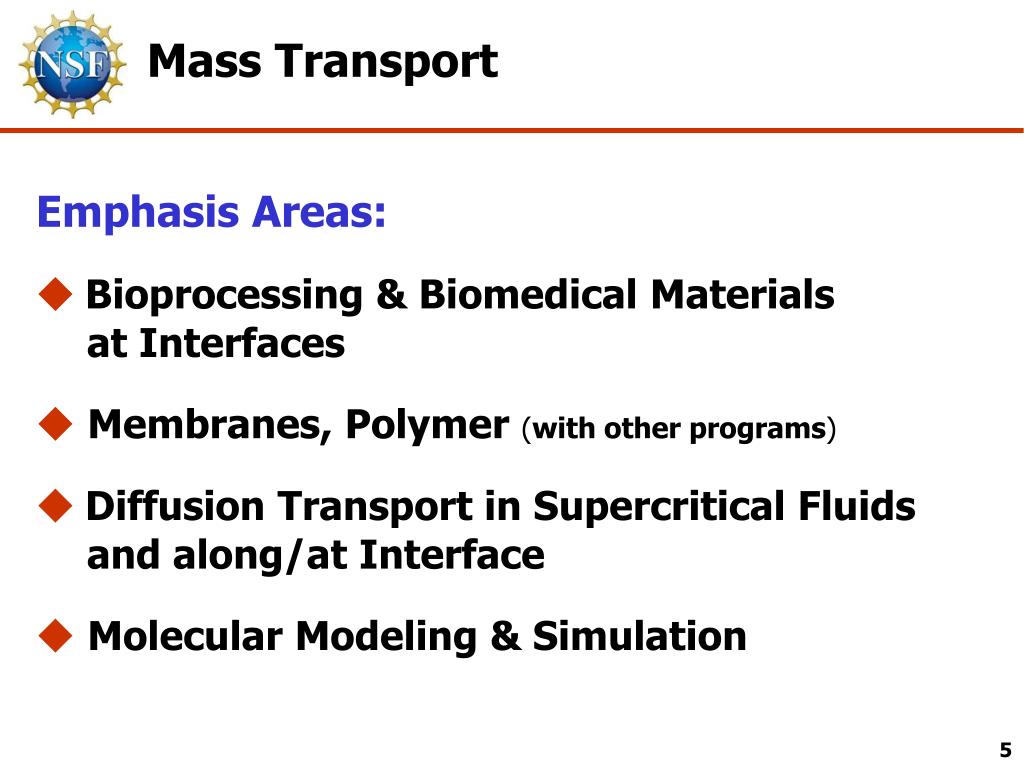 NSF

Mass Transport

Emphasis Areas:

◆ Bioprocessing & Biomedical Materials at Interfaces

◆ Membranes, Polymer (with other programs)

◆ Diffusion Transport in Supercritical Fluids and along/at Interface

◆ Molecular Modeling & Simulation

5